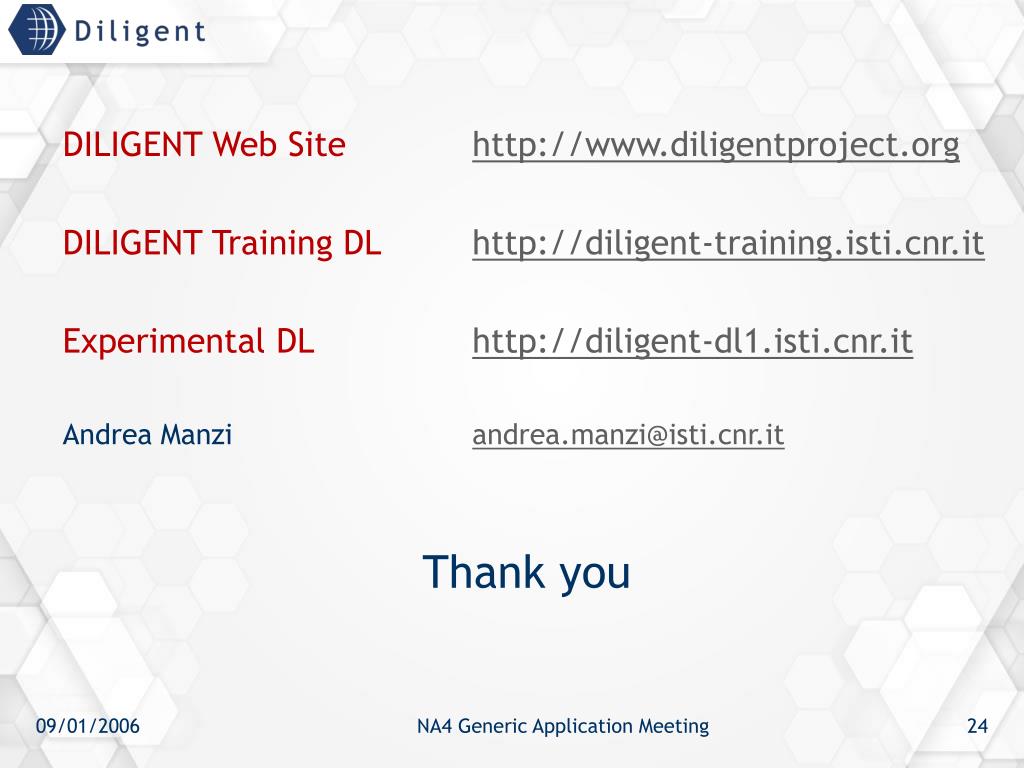 Diligent

DILIGENT Web Site http://www.diligentproject.org

DILIGENT Training DL http://diligent-training.isti.cnr.it

Experimental DL http://diligent-dl1.isti.cnr.it

Andrea Manzi andrea.manzi@isti.cnr.it

Thank you

09/01/2006 NA4 Generic Application Meeting 24